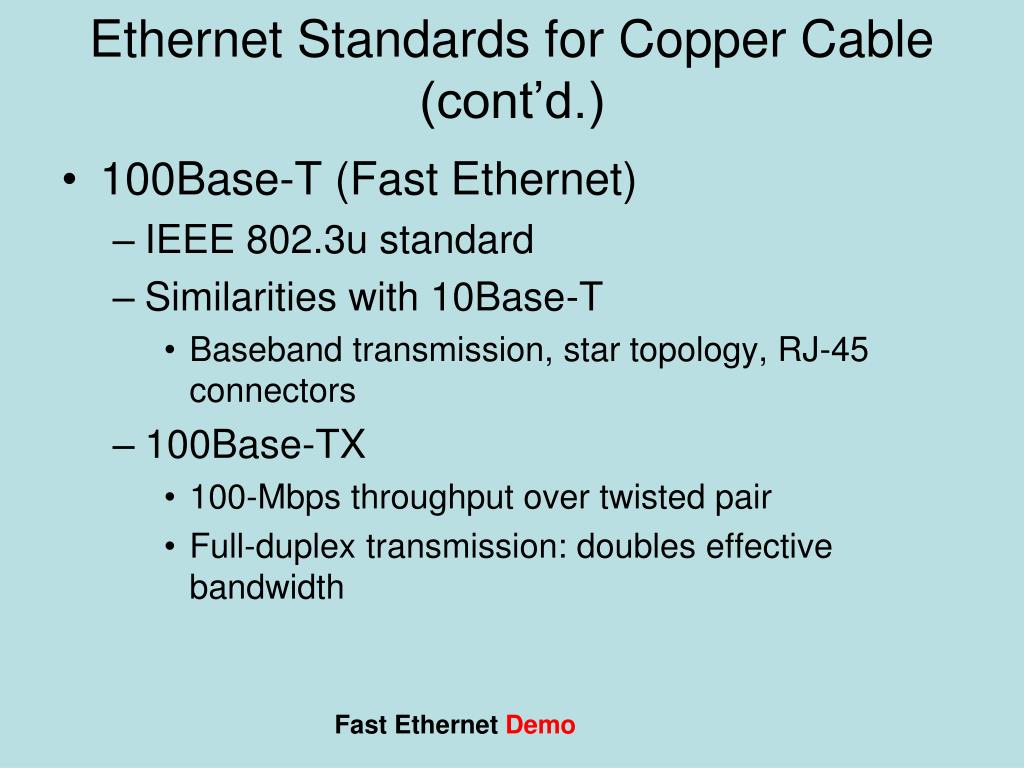 Ethernet Standards for Copper Cable (cont’d.)

• 100Base-T (Fast Ethernet)
– IEEE 802.3u standard
– Similarities with 10Base-T
• Baseband transmission, star topology, RJ-45 connectors
– 100Base-TX
• 100-Mbps throughput over twisted pair
• Full-duplex transmission: doubles effective bandwidth

Fast Ethernet Demo